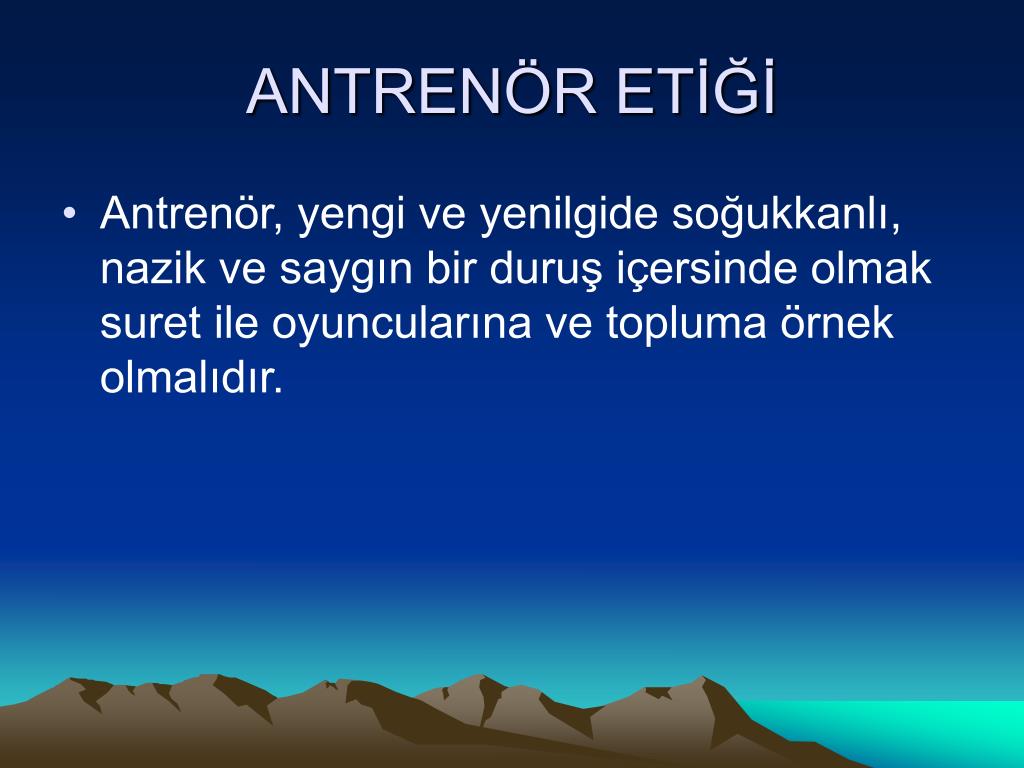 ANTRENÖR ETİĞİ

• Antrenör, yengi ve yenilgide soğukkanlı, nazik ve saygın bir duruş içersinde olmak suret ile oyuncularına ve topluma örnek olmalıdır.